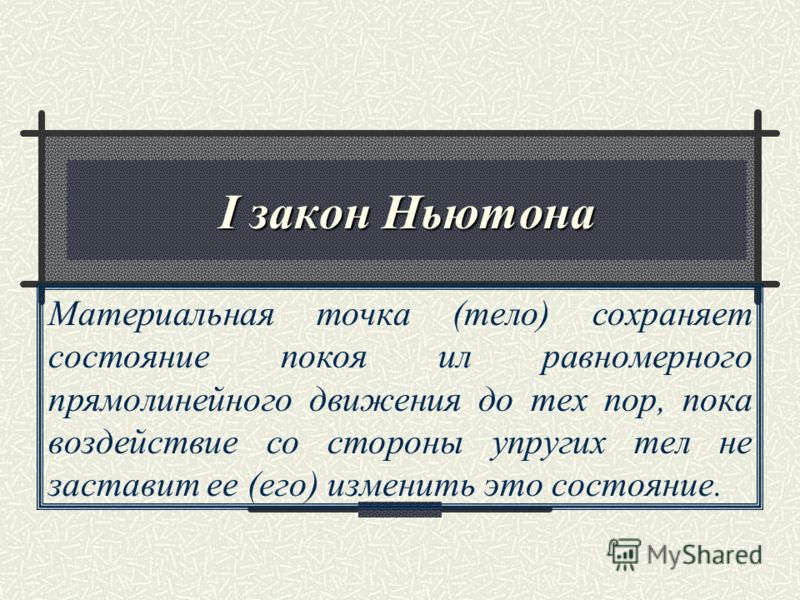 I закон Ньютона

Материальная точка (тело) сохраняет состояние покоя ил равномерного прямолинейного движения до тех пор, пока воздействие со стороны упругих тел не заставит ее (его) изменить это состояние.

MyShared